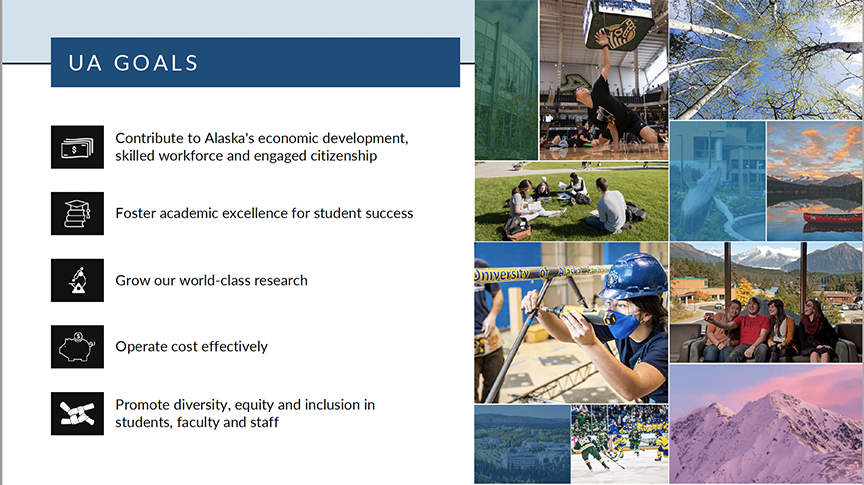 UA GOALS

Contribute to Alaska's economic development, skilled workforce and engaged citizenship

Foster academic excellence for student success

Grow our world-class research

Operate cost effectively

Promote diversity, equity and inclusion in students, faculty and staff

University of Alaska